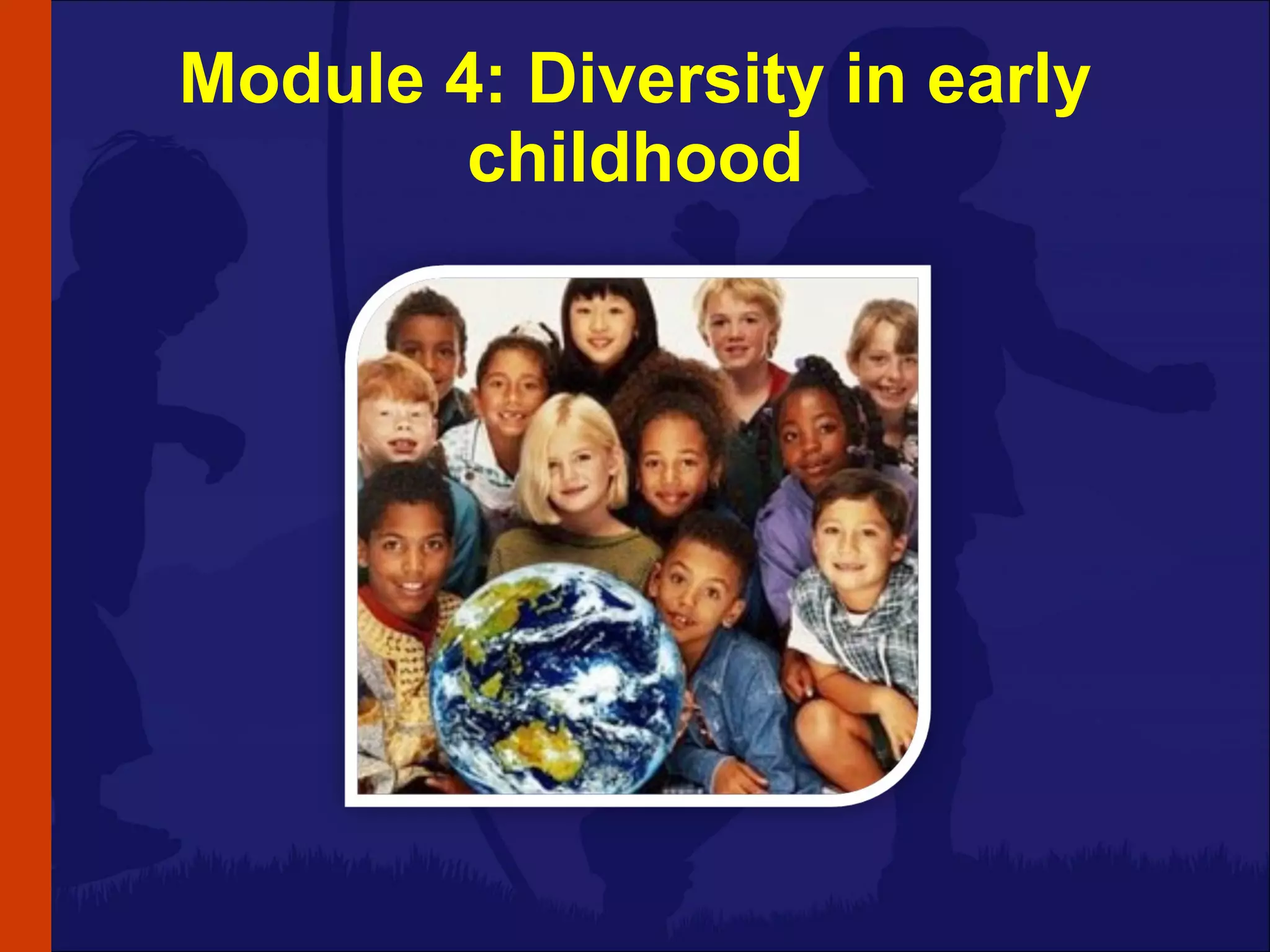 Module 4: Diversity in early childhood